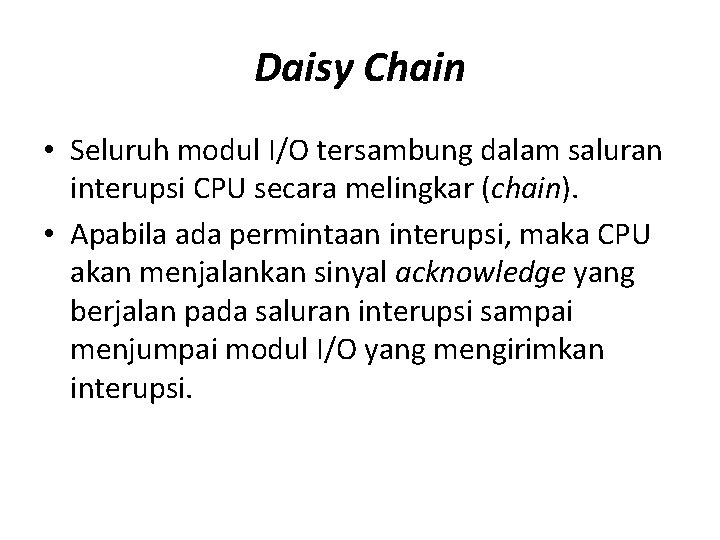 Daisy Chain

• Seluruh modul I/O tersambung dalam saluran interupsi CPU secara melingkar (chain).

• Apabila ada permintaan interupsi, maka CPU akan menjalankan sinyal acknowledge yang berjalan pada saluran interupsi sampai menjumpai modul I/O yang mengirimkan interupsi.